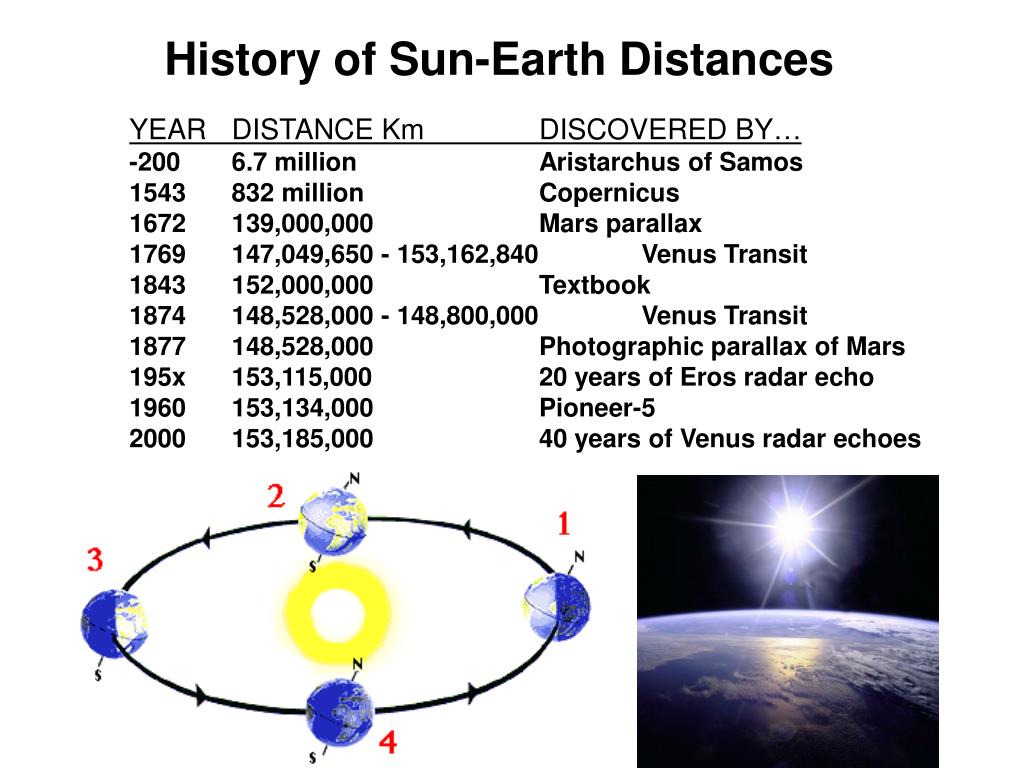 History of Sun-Earth Distances

| YEAR | DISTANCE Km | DISCOVERED BY… |
|---|---|---|
| -200 | 6.7 million | Aristarchus of Samos |
| 1543 | 832 million | Copernicus |
| 1672 | 139,000,000 | Mars parallax |
| 1769 | 147,049,650 - 153,162,840 | Venus Transit |
| 1843 | 152,000,000 | Textbook |
| 1874 | 148,528,000 - 148,800,000 | Venus Transit |
| 1877 | 148,528,000 | Photographic parallax of Mars |
| 195x | 153,115,000 | 20 years of Eros radar echo |
| 1960 | 153,134,000 | Pioneer-5 |
| 2000 | 153,185,000 | 40 years of Venus radar echoes |

2
N
S
1
N
S
3
N
S
4
N
S